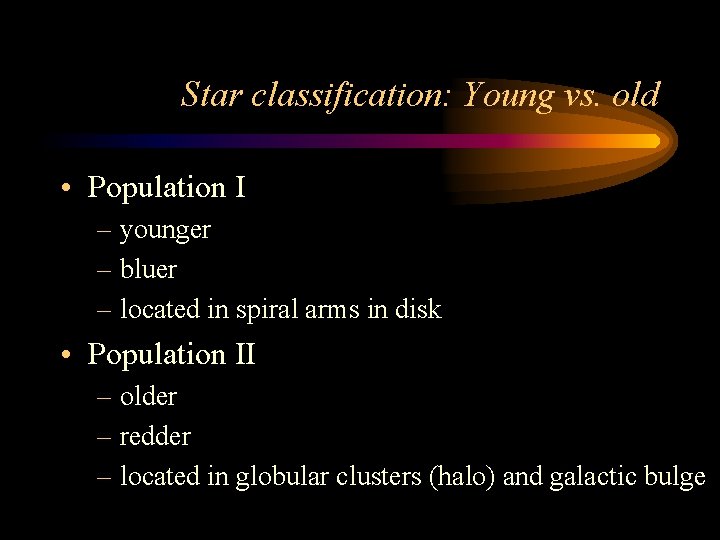 Star classification: Young vs. old

• Population I
– younger
– bluer
– located in spiral arms in disk

• Population II
– older
– redder
– located in globular clusters (halo) and galactic bulge